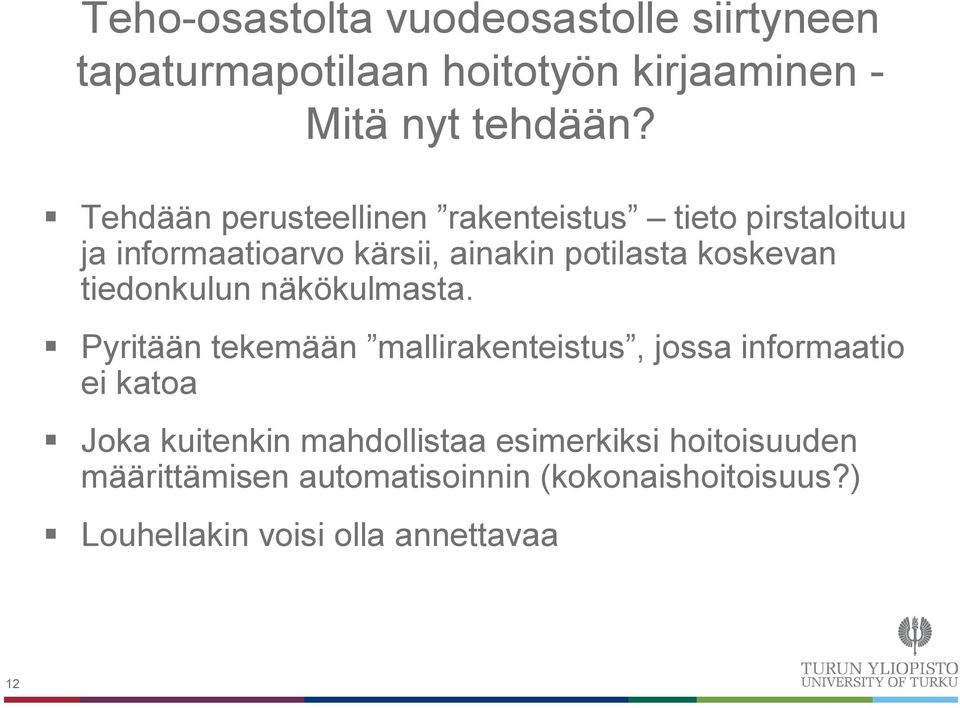 Teho-osastolta vuodeosastolle siirtyneen tapaturmapotilaan hoitotyön kirjaaminen - Mitä nyt tehdään?

▪ Tehdään perusteellinen ”rakenteistus” – tieto pirstaloituu ja informaatioarvo kärsii, ainakin potilasta koskevan tiedonkulun näkökulmasta.

▪ Pyritään tekemään ”mallirakenteistus”, jossa informaatio ei katoa

▪ Joka kuitenkin mahdollistaa esimerkiksi hoitoisuuden määrittämisen automatisoinnin (kokonaishoitoisuus?)

▪ Louhellakin voisi olla annettavaa

12

TURUN YLIOPISTO
UNIVERSITY OF TURKU